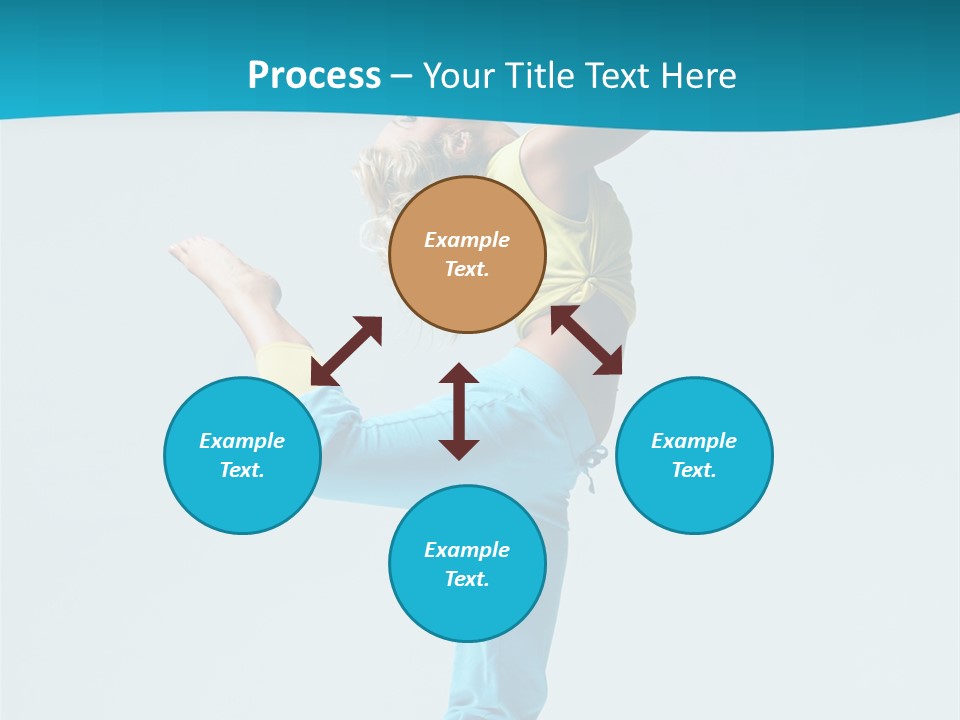 Process – Your Title Text Here

Example Text.

Example Text.

Example Text.

Example Text.